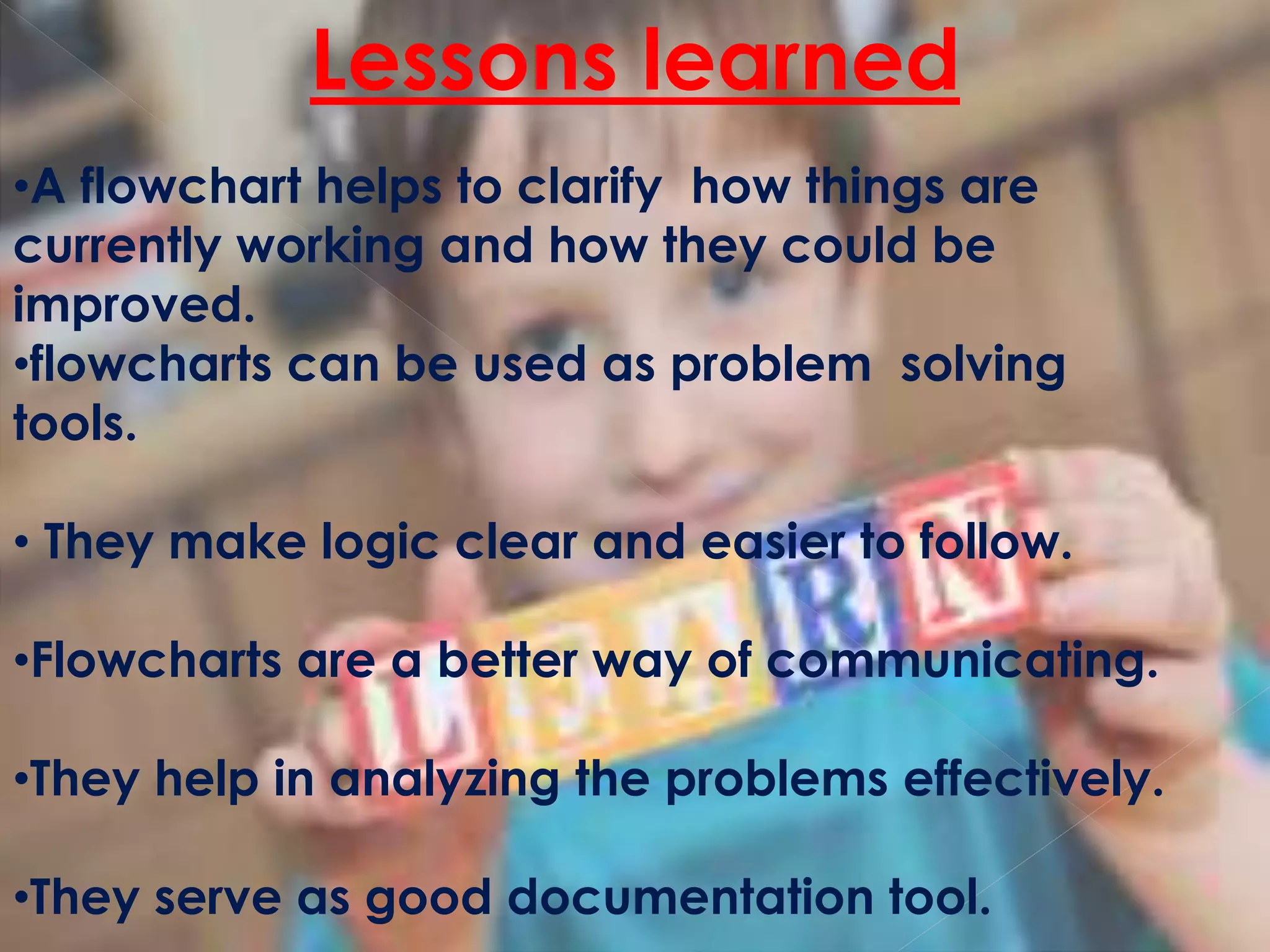 Lessons learned

•A flowchart helps to clarify how things are currently working and how they could be improved.
•flowcharts can be used as problem solving tools.

• They make logic clear and easier to follow.

•Flowcharts are a better way of communicating.

•They help in analyzing the problems effectively.

•They serve as good documentation tool.

LEARN